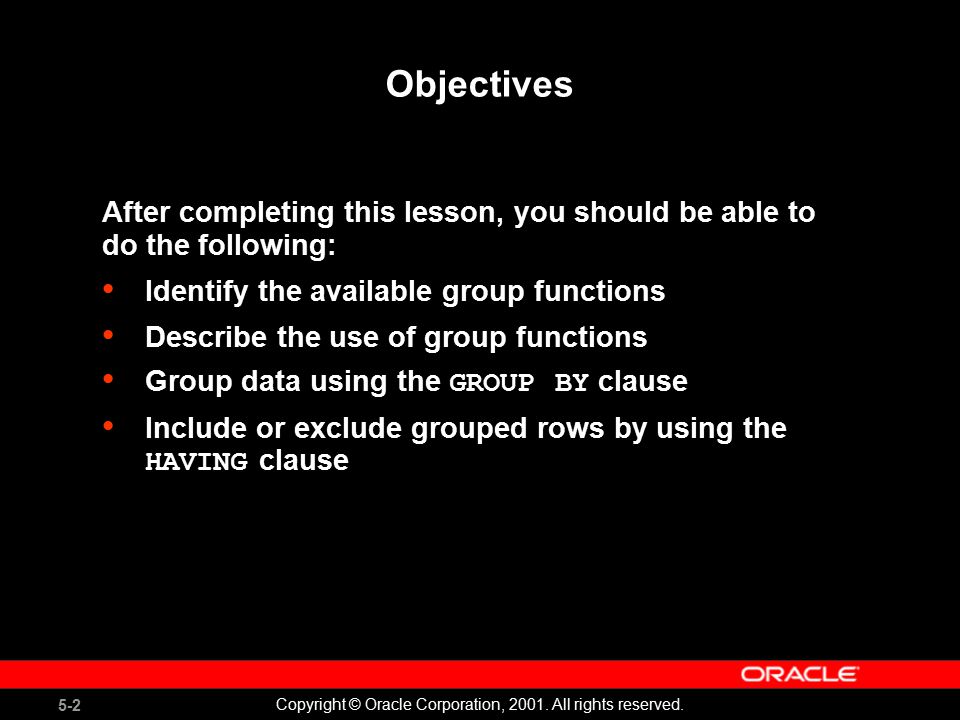 Objectives

After completing this lesson, you should be able to do the following:

• Identify the available group functions
• Describe the use of group functions
• Group data using the GROUP BY clause
• Include or exclude grouped rows by using the HAVING clause

ORACLE

5-2

Copyright © Oracle Corporation, 2001. All rights reserved.